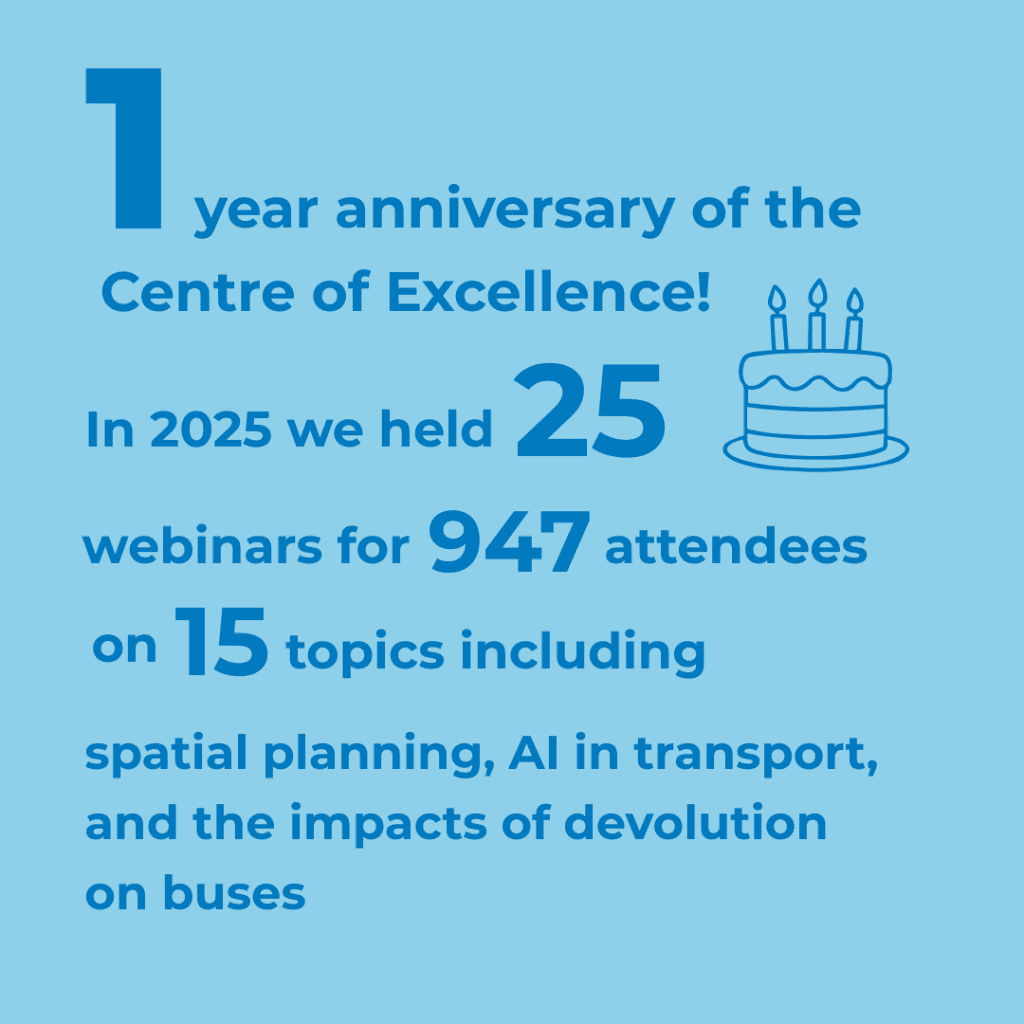 1 year anniversary of the Centre of Excellence!

In 2025 we held 25 webinars for 947 attendees on 15 topics including spatial planning, AI in transport, and the impacts of devolution on buses